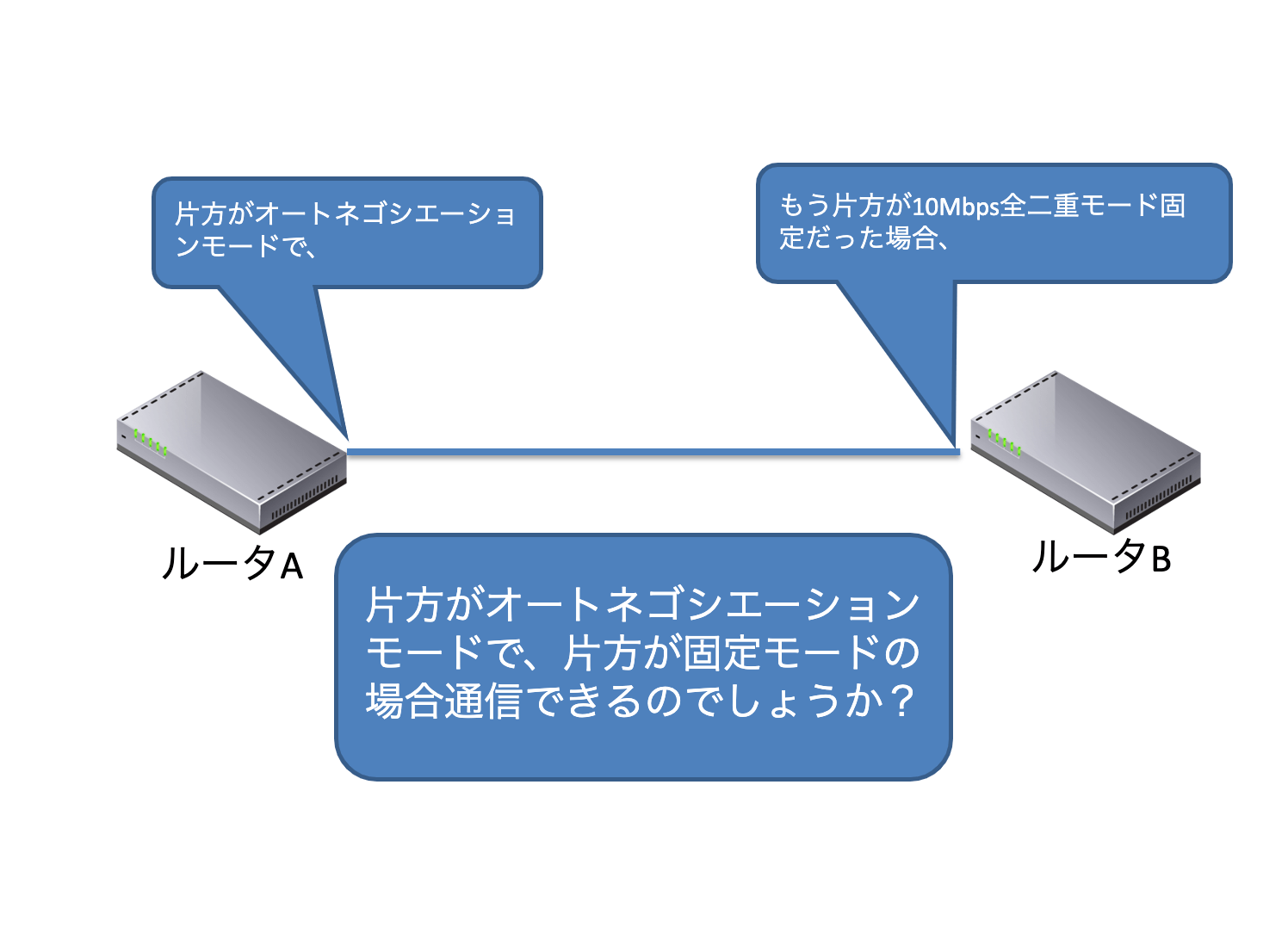 片方がオートネゴシエーションモードで、

もう片方が10Mbps全二重モード固定だった場合、

ルータA

ルータB

片方がオートネゴシエーションモードで、片方が固定モードの場合通信できるのでしょうか？